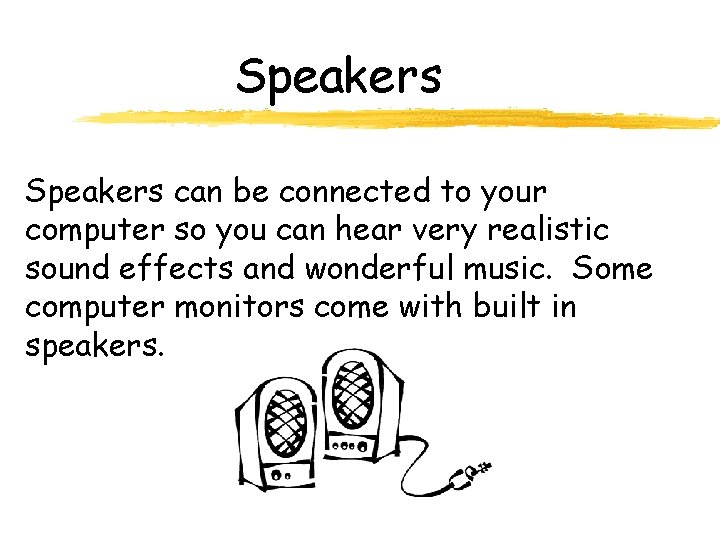 Speakers

Speakers can be connected to your computer so you can hear very realistic sound effects and wonderful music. Some computer monitors come with built in speakers.